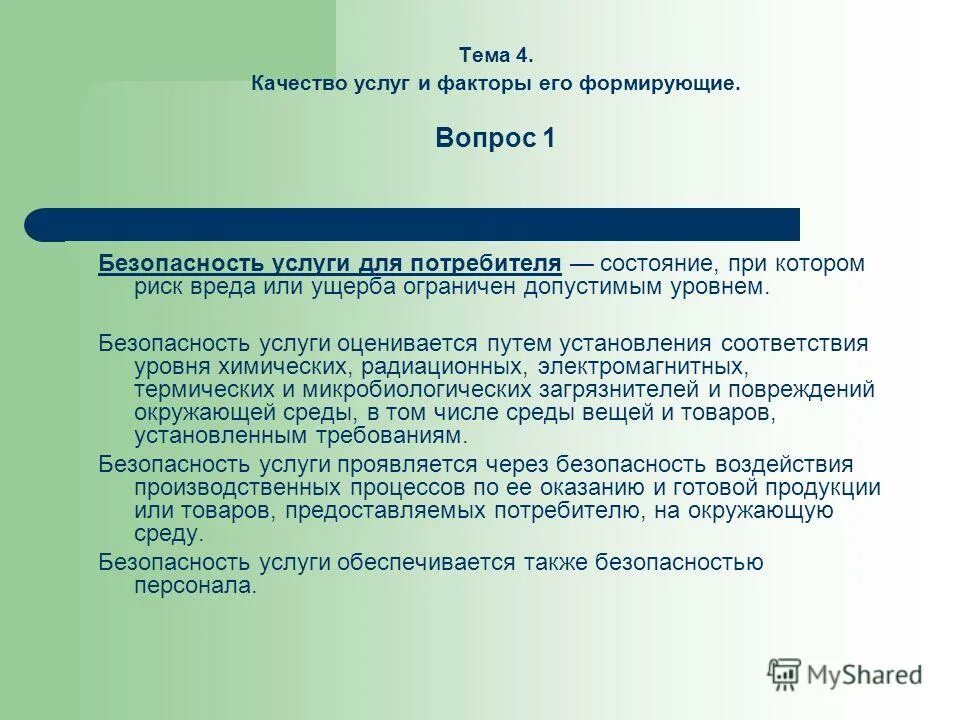 Тема 4.
Качество услуг и факторы его формирующие.

Вопрос 1

Безопасность услуги для потребителя — состояние, при котором риск вреда или ущерба ограничен допустимым уровнем.

Безопасность услуги оценивается путем установления соответствия уровня химических, радиационных, электромагнитных, термических и микробиологических загрязнителей и повреждений окружающей среды, в том числе среды вещей и товаров, установленным требованиям.

Безопасность услуги проявляется через безопасность воздействия производственных процессов по ее оказанию и готовой продукции или товаров, предоставляемых потребителю, на окружающую среду.

Безопасность услуги обеспечивается также безопасностью персонала.

MyShared